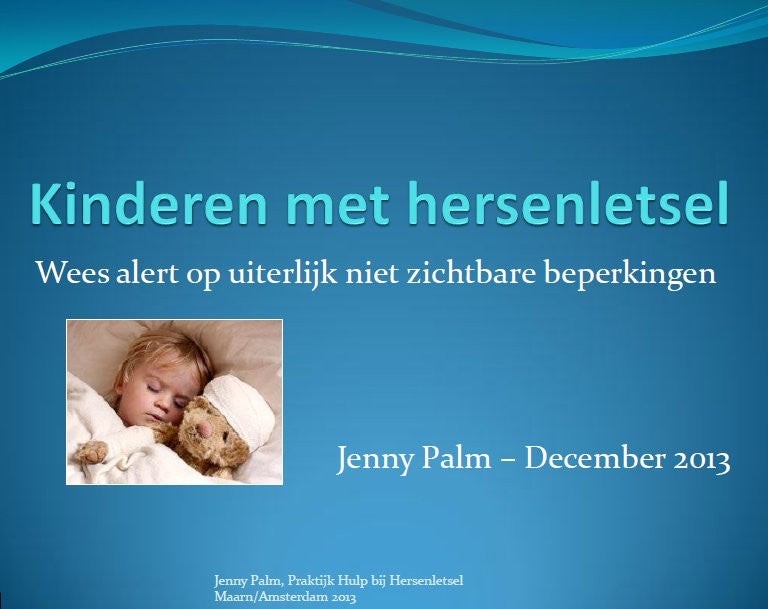 Kinderen met hersenletsel

Wees alert op uiterlijk niet zichtbare beperkingen

Jenny Palm – December 2013

Jenny Palm, Praktijk Hulp bij Hersenletsel
Maarn/Amsterdam 2013